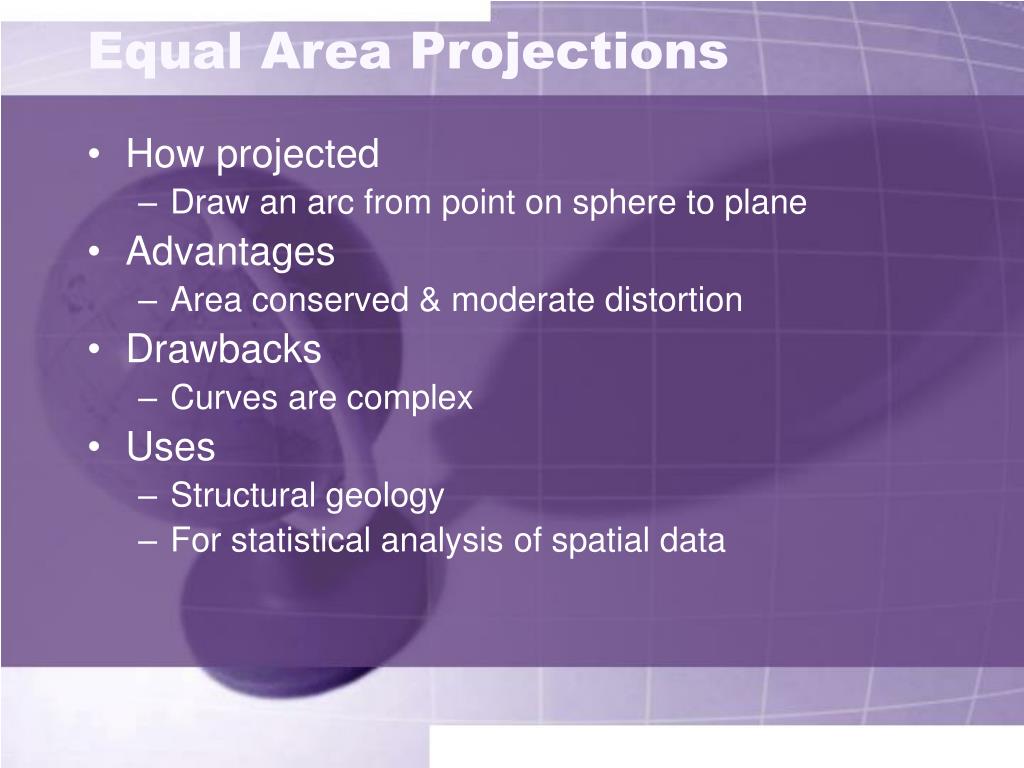 Equal Area Projections

• How projected
– Draw an arc from point on sphere to plane
• Advantages
– Area conserved & moderate distortion
• Drawbacks
– Curves are complex
• Uses
– Structural geology
– For statistical analysis of spatial data